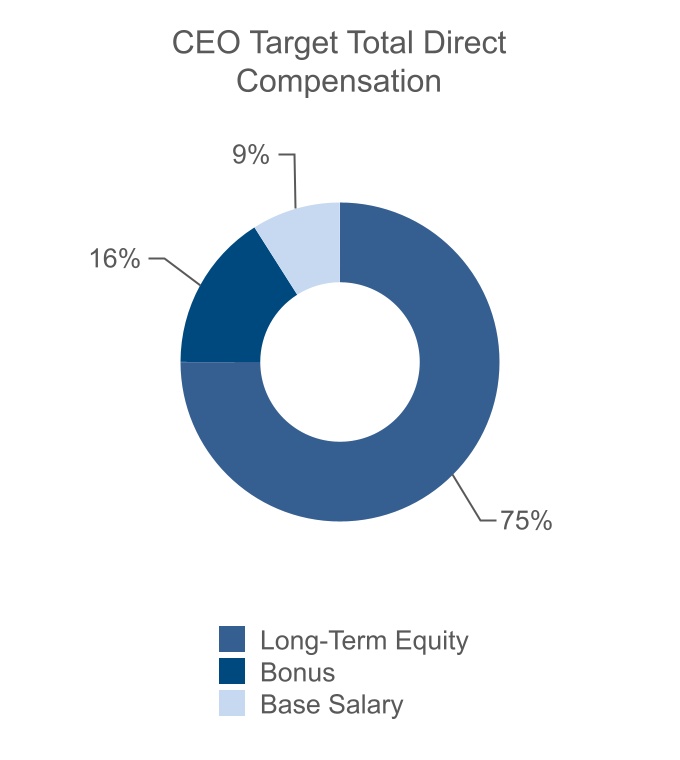 CEO Target Total Direct Compensation

9%

16%

75%

Long-Term Equity
Bonus
Base Salary